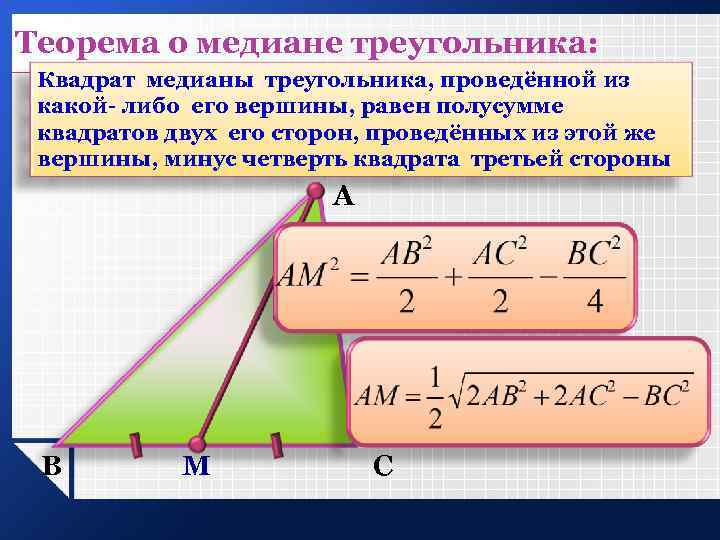 Теорема о медиане треугольника:

Квадрат медианы треугольника, проведённой из какой- либо его вершины, равен полусумме квадратов двух его сторон, проведённых из этой же вершины, минус четверть квадрата третьей стороны

A

$AM^2 = \frac{AB^2}{2} + \frac{AC^2}{2} - \frac{BC^2}{4}$

$AM = \frac{1}{2}\sqrt{2AB^2 + 2AC^2 - BC^2}$

B M C